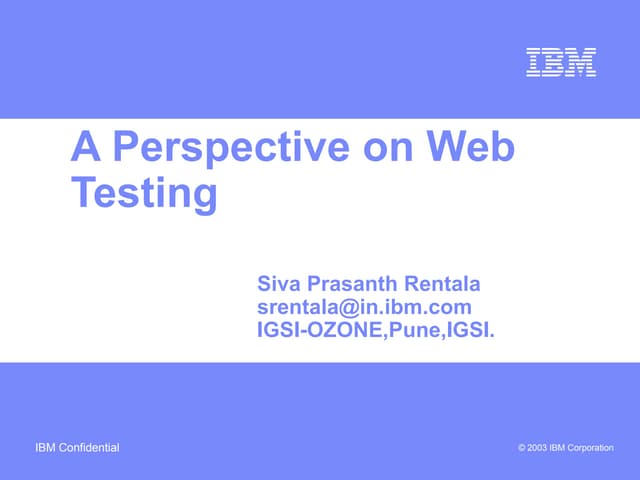 IBM

A Perspective on Web Testing

Siva Prasanth Rentala
srentala@in.ibm.com
IGSI-OZONE,Pune,IGSI.

IBM Confidential

© 2003 IBM Corporation